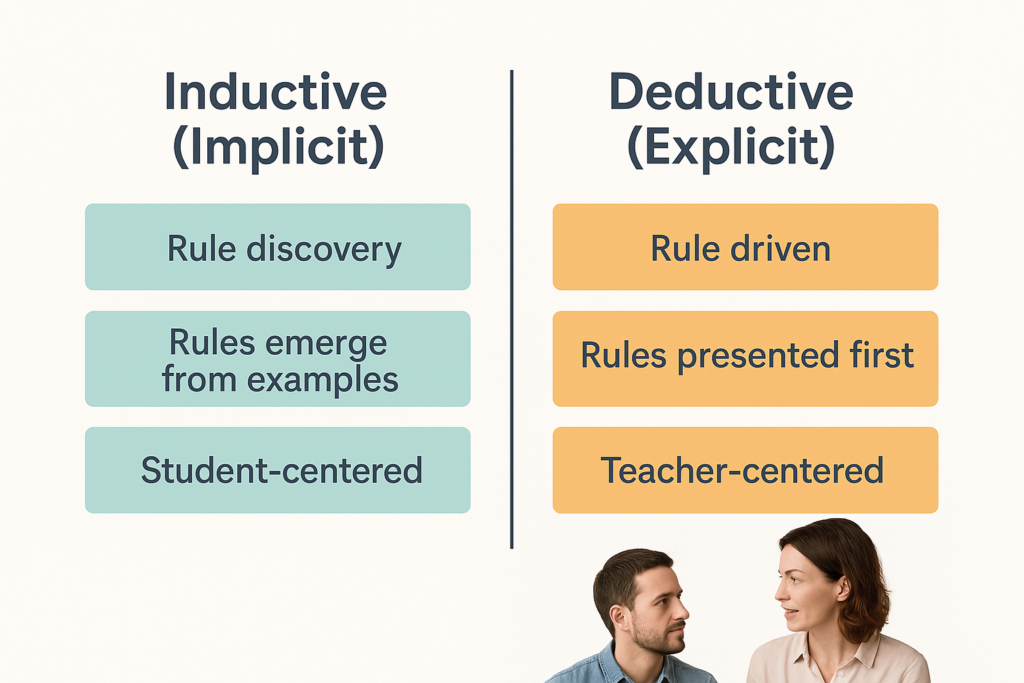 Inductive (Implicit)

Rule discovery

Rules emerge from examples

Student-centered

Deductive (Explicit)

Rule driven

Rules presented first

Teacher-centered